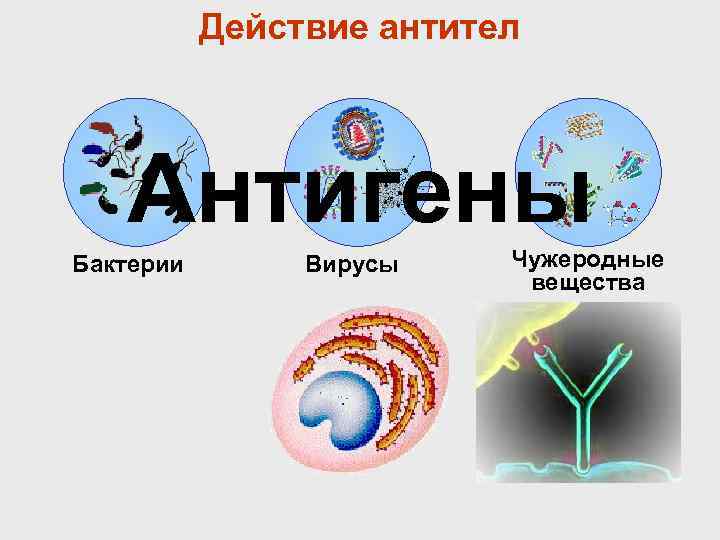 Действие антител

Антигены

Бактерии

Вирусы

Чужеродные вещества